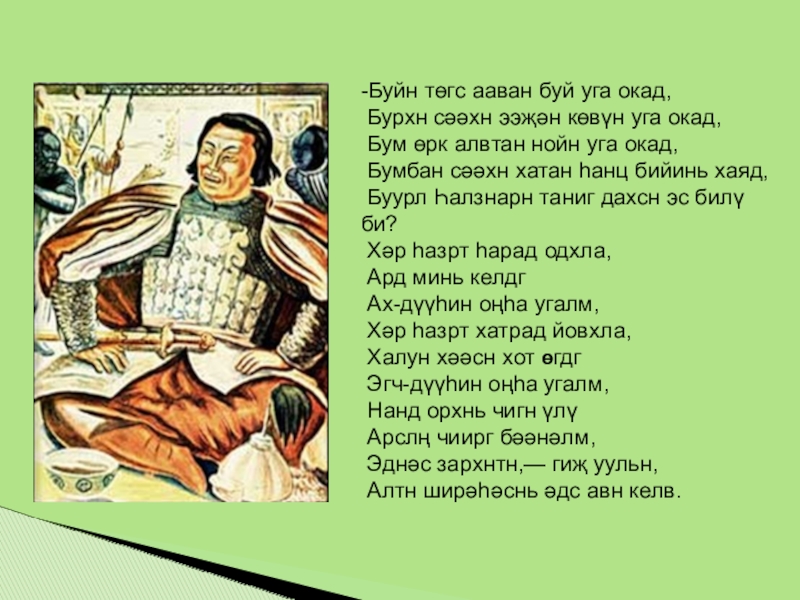 -Буйн төгс ааван буй уга окад,
Бурхн сәәхн ээҗән көвүн уга окад,
Бум өрк алвтан нойн уга окад,
Бумбан сәәхн хатан һанц бийинь хаяд,
Буурл Һалзнарн таниг дахсн эс билү би?
Хәр һазрт һарад одхла,
Ард минь келдг
Ах-дүүһин оңһа угалм,
Хәр һазрт хатрад йовхла,
Халун хәәсн хот өгдг
Эгч-дүүһин оңһа угалм,
Нанд орхнь чигн үлү
Арслң чиирг бәәнәлм,
Эднәс зархнтн,— гиҗ уульн,
Алтн ширәһәснь әдс авн келв.